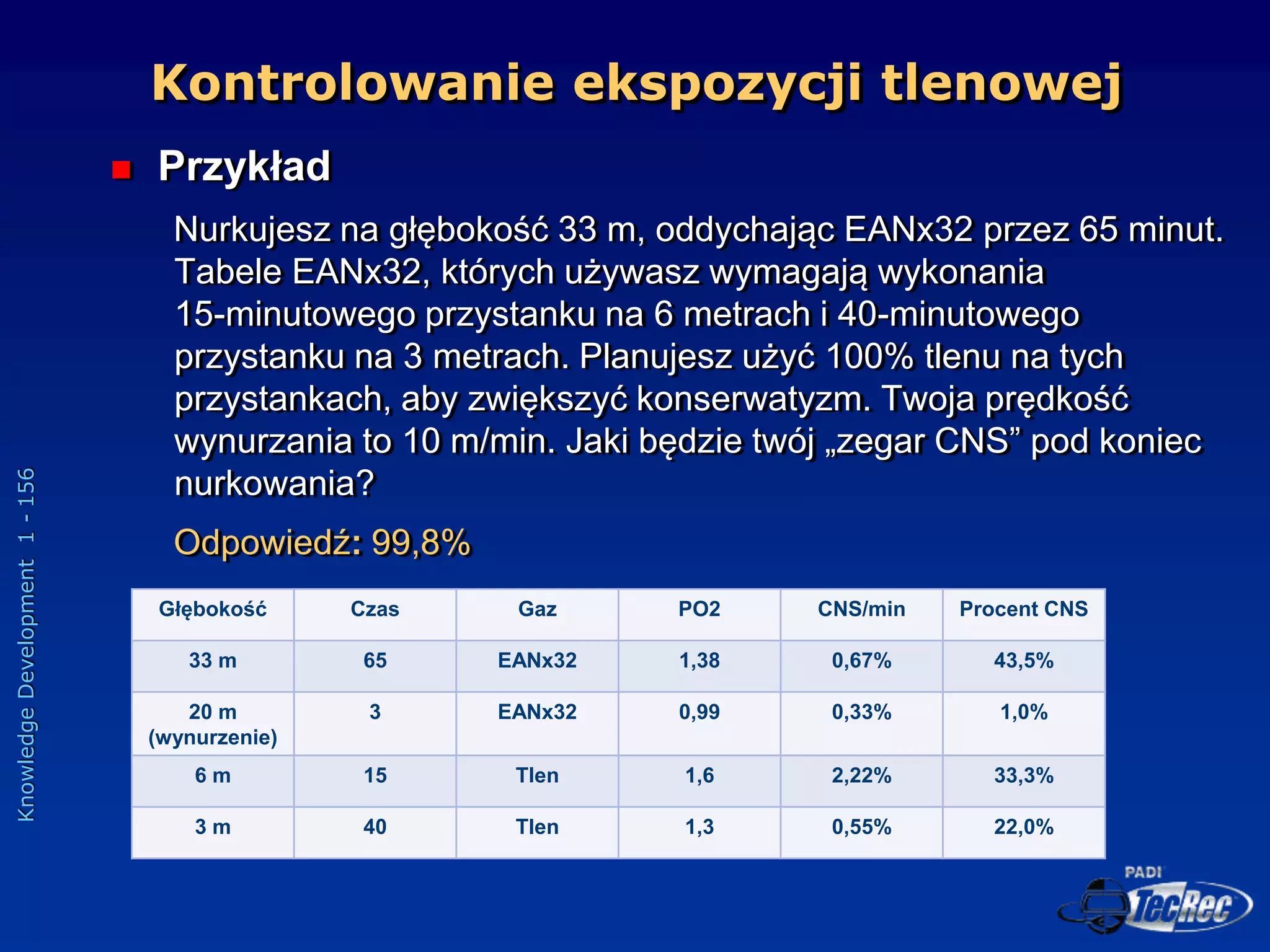 Kontrolowanie ekspozycji tlenowej

Przykład

Nurkujesz na głębokość 33 m, oddychając EANx32 przez 65 minut. Tabele EANx32, których używasz wymagają wykonania 15-minutowego przystanku na 6 metrach i 40-minutowego przystanku na 3 metrach. Planujesz użyć 100% tlenu na tych przystankach, aby zwiększyć konserwatyzm. Twoja prędkość wynurzania to 10 m/min. Jaki będzie twój „zegar CNS” pod koniec nurkowania?

Odpowiedź: 99,8%

| Głębokość | Czas | Gaz | PO2 | CNS/min | Procent CNS |
|---|---|---|---|---|---|
| 33 m | 65 | EANx32 | 1,38 | 0,67% | 43,5% |
| 20 m (wynurzenie) | 3 | EANx32 | 0,99 | 0,33% | 1,0% |
| 6 m | 15 | Tlen | 1,6 | 2,22% | 33,3% |
| 3 m | 40 | Tlen | 1,3 | 0,55% | 22,0% |

Knowledge Development 1 - 156

PADI TecRec